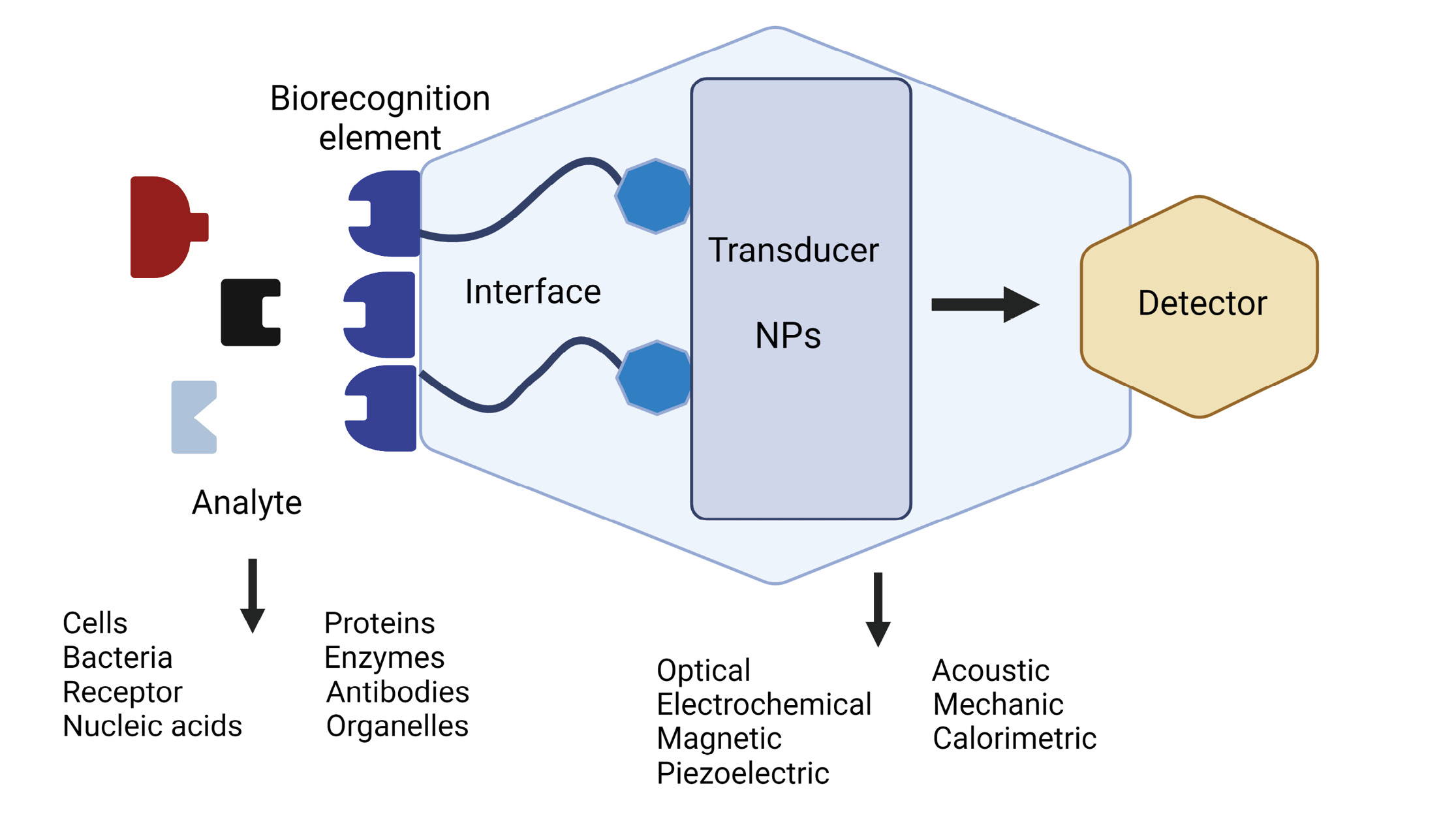 Biorecognition element

Interface

Transducer

NPs

Detector

Analyte

Cells
Bacteria
Receptor
Nucleic acids

Proteins
Enzymes
Antibodies
Organelles

Optical
Electrochemical
Magnetic
Piezoelectric

Acoustic
Mechanic
Calorimetric